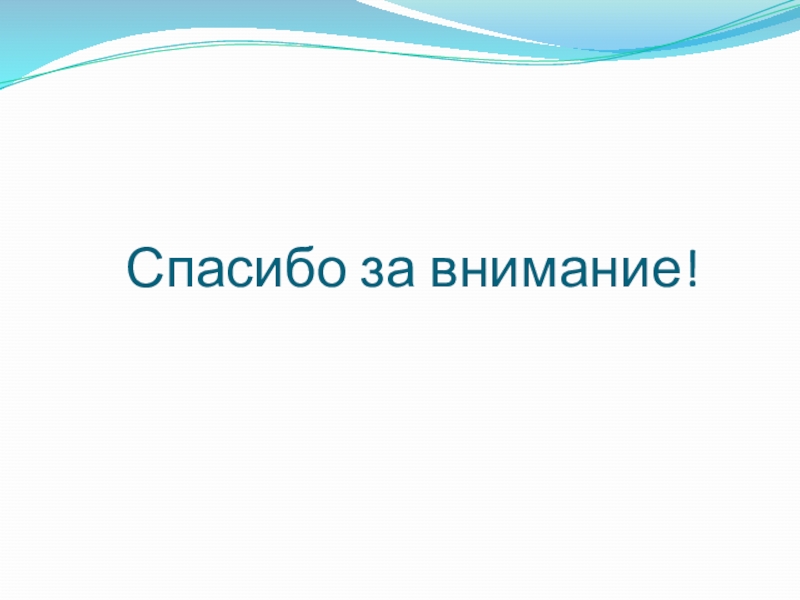 Спасибо за внимание!